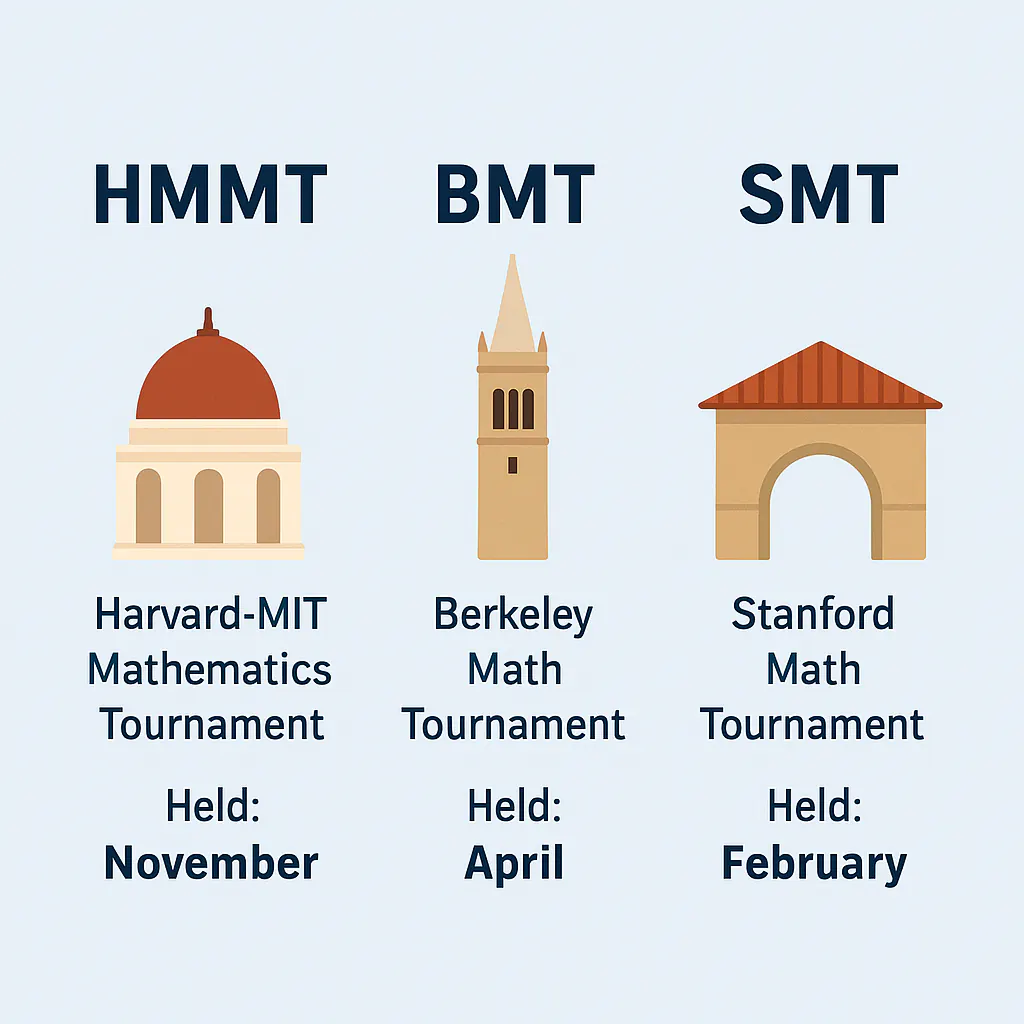 HMMT

Harvard-MIT Mathematics Tournament

Held: November

BMT

Berkeley Math Tournament

Held: April

SMT

Stanford Math Tournament

Held: February